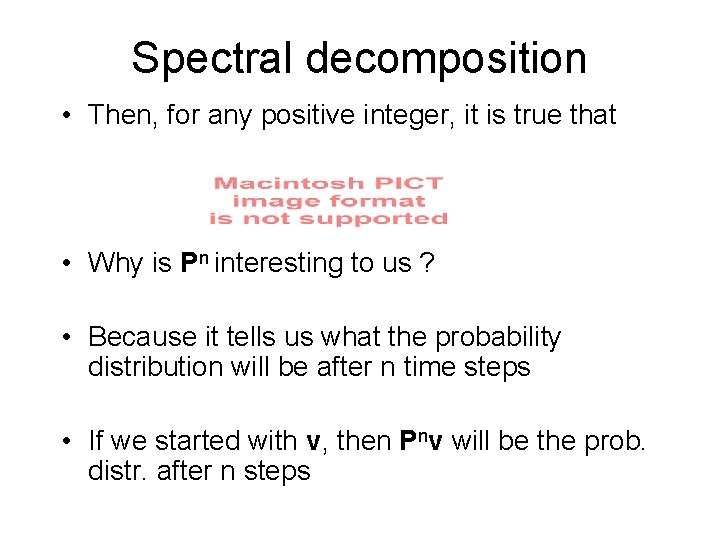 Spectral decomposition

• Then, for any positive integer, it is true that

Macintosh PICT image format is not supported

• Why is $\mathbf{P}^n$ interesting to us ?

• Because it tells us what the probability distribution will be after n time steps

• If we started with $\mathbf{v}$, then $\mathbf{P}^n\mathbf{v}$ will be the prob. distr. after n steps